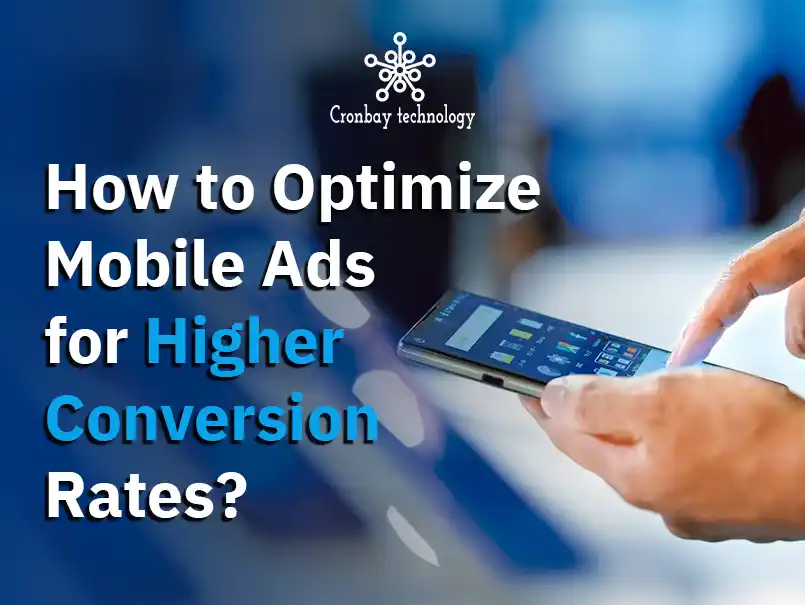 Cronbay technology

How to Optimize Mobile Ads for Higher Conversion Rates?